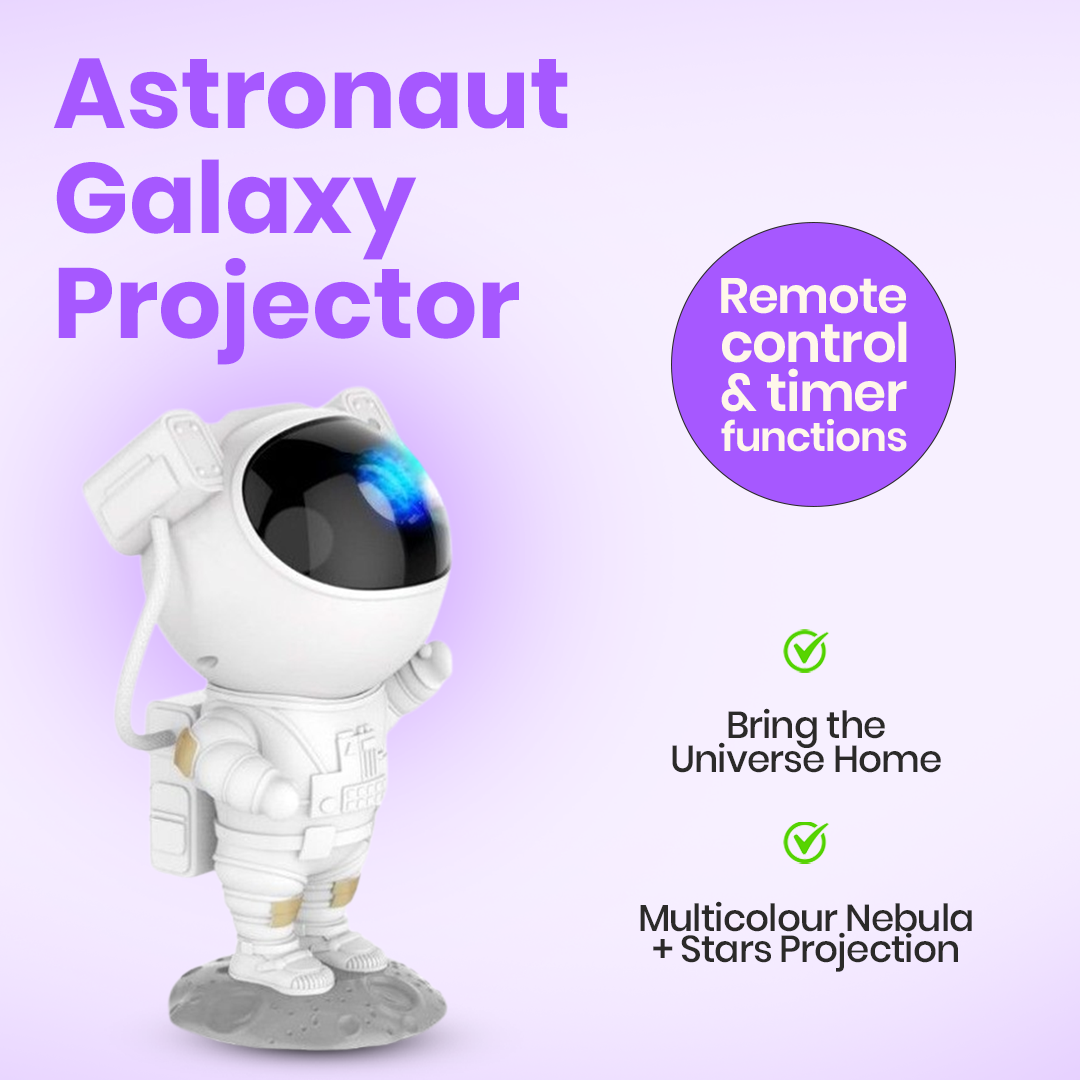 Astronaut Galaxy Projector

Remote control & timer functions

Bring the Universe Home

Multicolour Nebula + Stars Projection